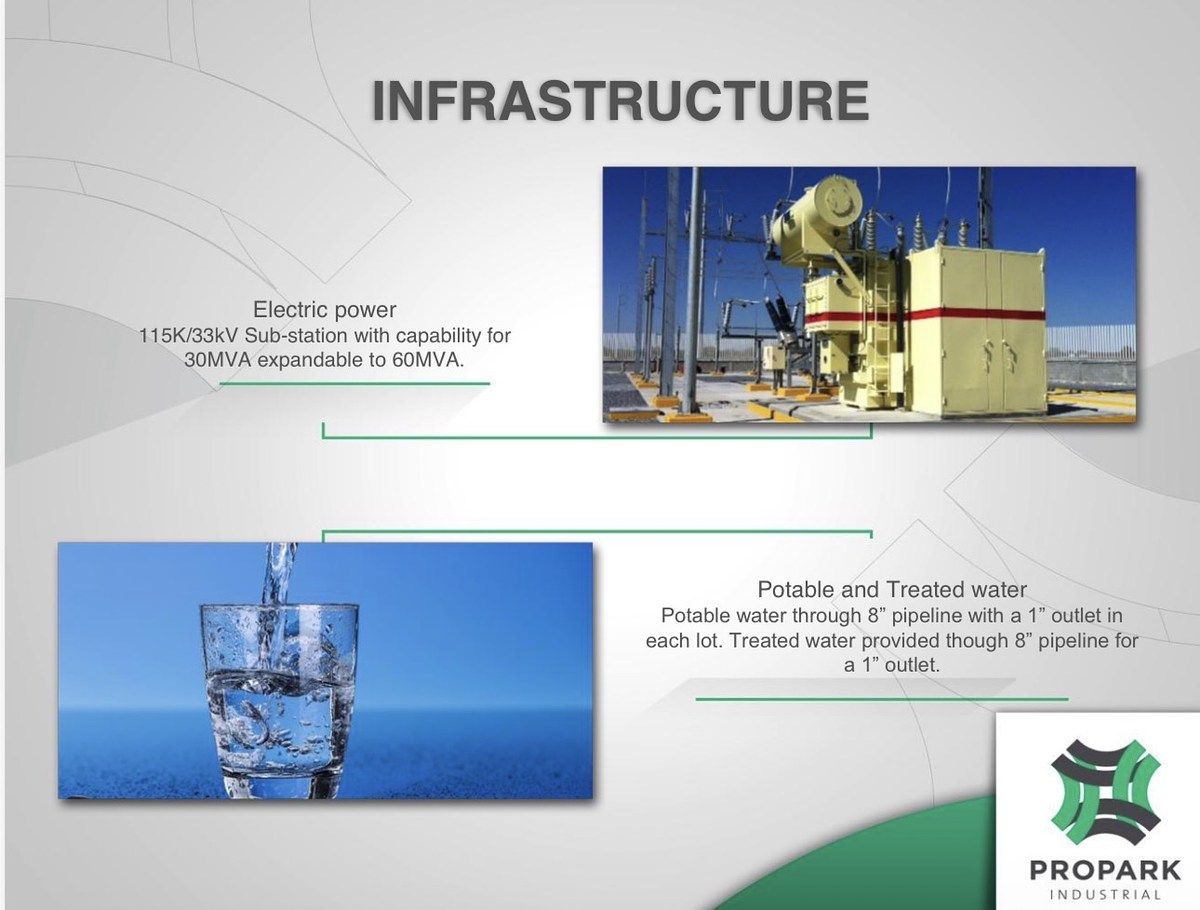 INFRASTRUCTURE

Electric power
115K/33kV Sub-station with capability for 30MVA expandable to 60MVA.

Potable and Treated water
Potable water through 8” pipeline with a 1” outlet in each lot. Treated water provided though 8” pipeline for a 1” outlet.

PROPARK
INDUSTRIAL